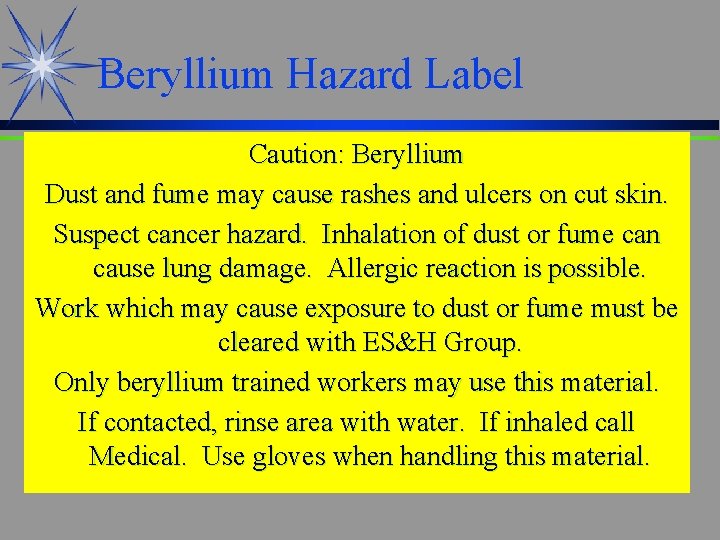 Beryllium Hazard Label

Caution: Beryllium

Dust and fume may cause rashes and ulcers on cut skin.

Suspect cancer hazard.  Inhalation of dust or fume can cause lung damage.  Allergic reaction is possible.

Work which may cause exposure to dust or fume must be cleared with ES&H Group.

Only beryllium trained workers may use this material.

If contacted, rinse area with water.  If inhaled call Medical.  Use gloves when handling this material.